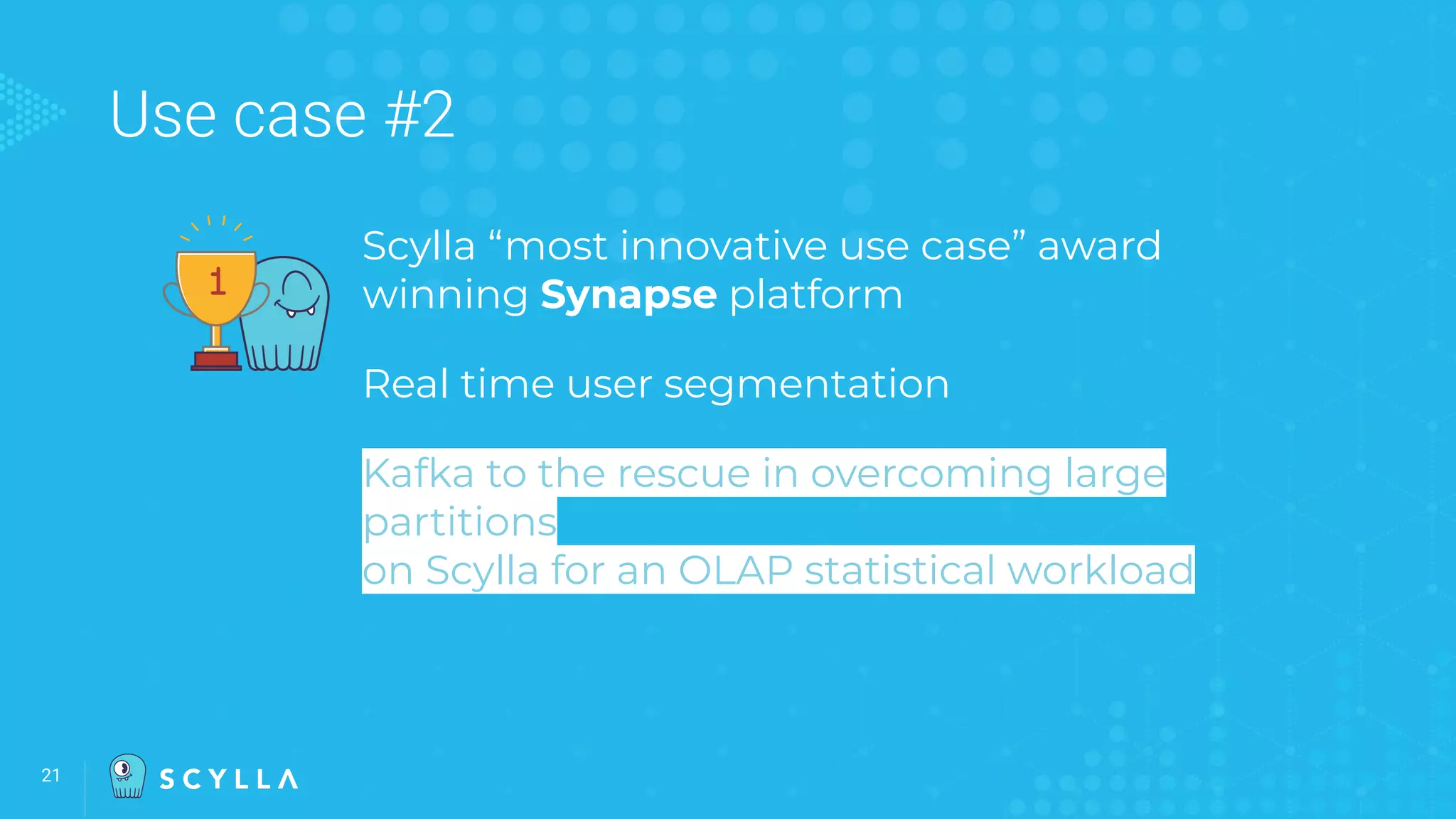 Use case #2

1

Scylla “most innovative use case” award winning Synapse platform

Real time user segmentation

Kafka to the rescue in overcoming large partitions
on Scylla for an OLAP statistical workload

21

SCYLLA